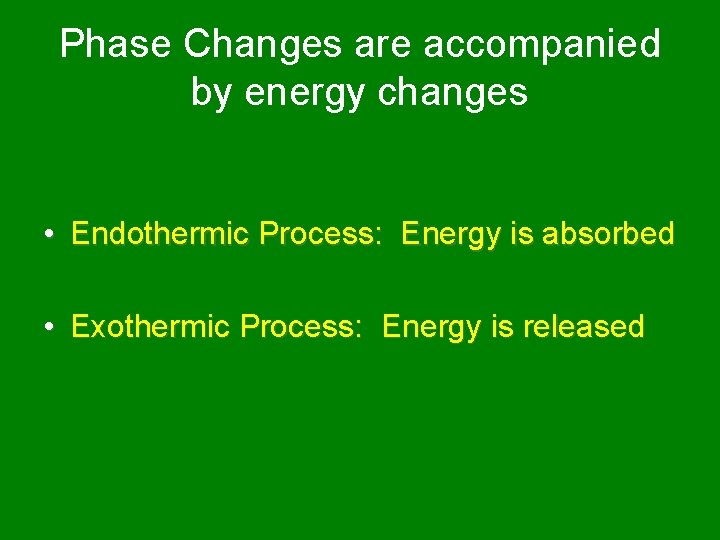 Phase Changes are accompanied by energy changes

• Endothermic Process: Energy is absorbed

• Exothermic Process: Energy is released